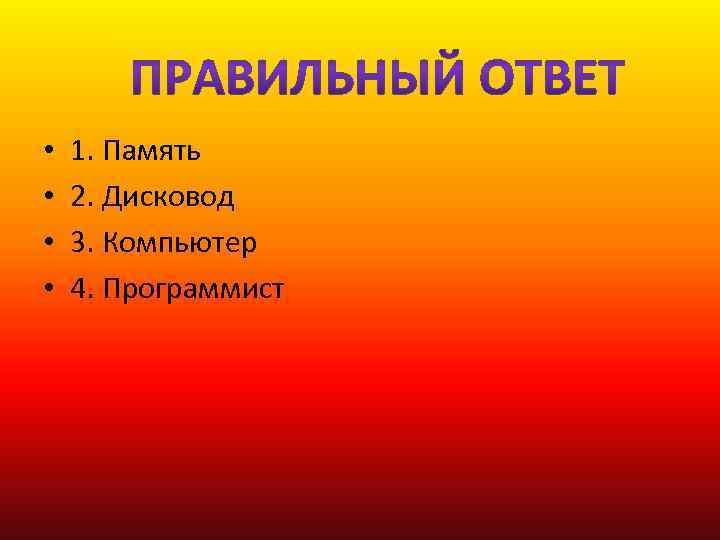 ПРАВИЛЬНЫЙ ОТВЕТ

• 1. Память
• 2. Дисковод
• 3. Компьютер
• 4. Программист